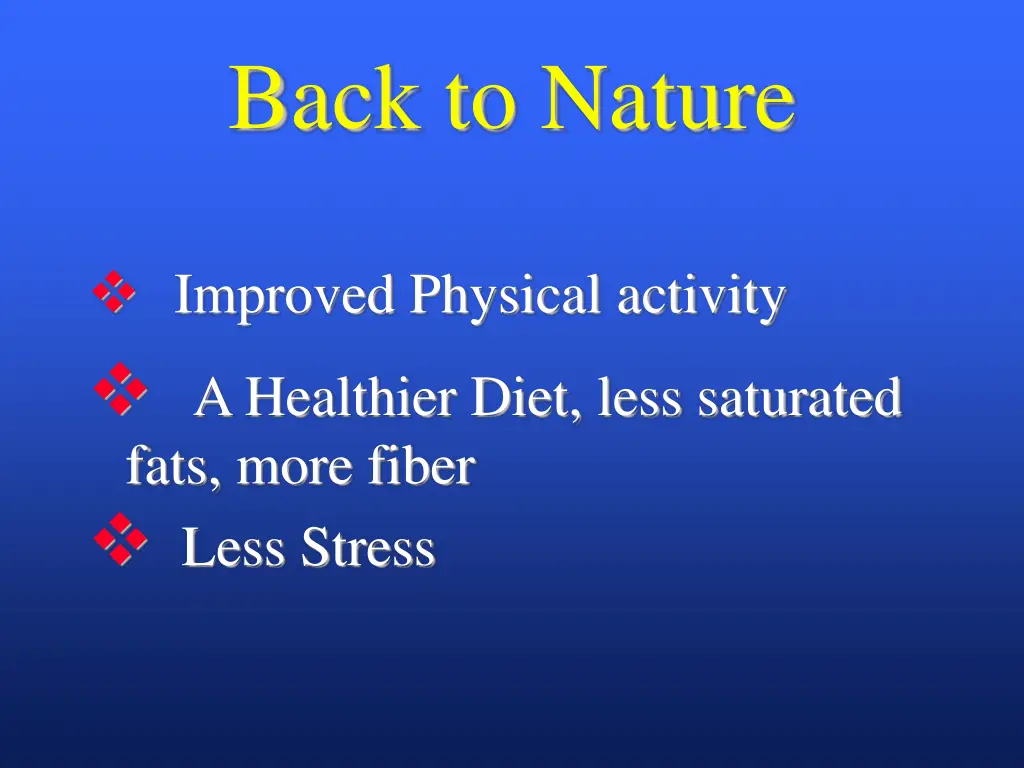 Back to Nature

❖ Improved Physical activity

❖ A Healthier Diet, less saturated fats, more fiber

❖ Less Stress